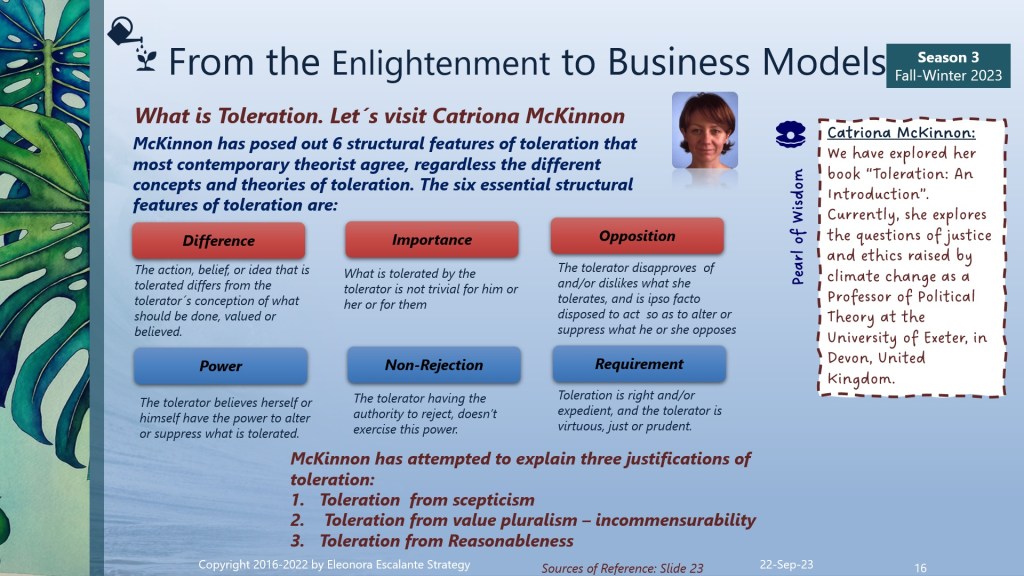 From the Enlightenment to Business Models

Season 3
Fall-Winter 2023

What is Toleration. Let´s visit Catriona McKinnon

McKinnon has posed out 6 structural features of toleration that most contemporary theorist agree, regardless the different concepts and theories of toleration. The six essential structural features of toleration are:

Difference
The action, belief, or idea that is tolerated differs from the tolerator´s conception of what should be done, valued or believed.

Importance
What is tolerated by the tolerator is not trivial for him or her or for them

Opposition
The tolerator disapproves of and/or dislikes what she tolerates, and is ipso facto disposed to act so as to alter or suppress what he or she opposes

Power
The tolerator believes herself or himself have the power to alter or suppress what is tolerated.

Non-Rejection
The tolerator having the authority to reject, doesn't exercise this power.

Requirement
Toleration is right and/or expedient, and the tolerator is virtuous, just or prudent.

McKinnon has attempted to explain three justifications of toleration:
1. Toleration from scepticism
2. Toleration from value pluralism – incommensurability
3. Toleration from Reasonableness

Pearl of Wisdom

Catriona McKinnon:
We have explored her book "Toleration: An Introduction". Currently, she explores the questions of justice and ethics raised by climate change as a Professor of Political Theory at the University of Exeter, in Devon, United Kingdom.

Copyright 2016-2022 by Eleonora Escalante Strategy
Sources of Reference: Slide 23
22-Sep-23
16